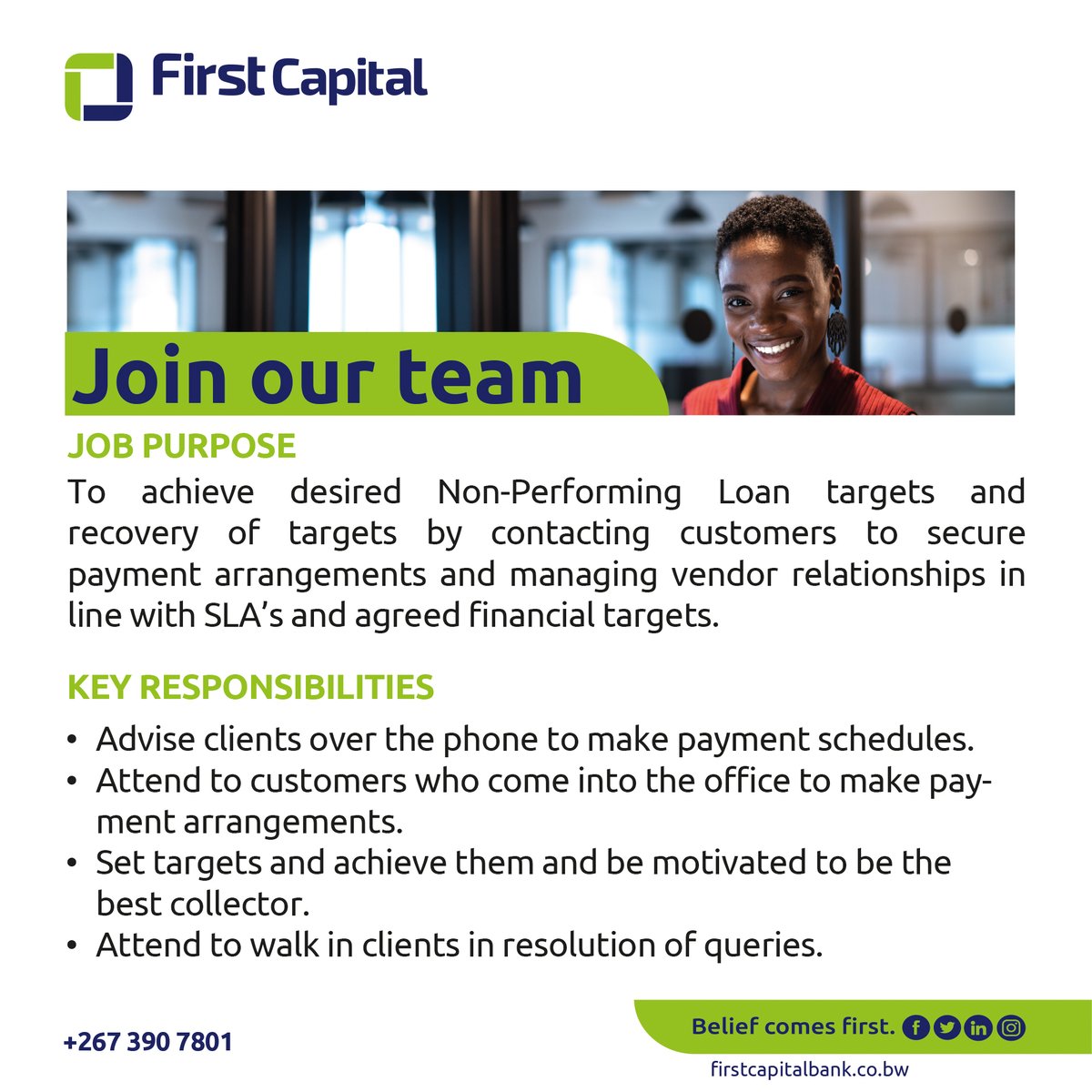 First Capital

Join our team

JOB PURPOSE
To achieve desired Non-Performing Loan targets and recovery of targets by contacting customers to secure payment arrangements and managing vendor relationships in line with SLA's and agreed financial targets.

KEY RESPONSIBILITIES
• Advise clients over the phone to make payment schedules.
• Attend to customers who come into the office to make payment arrangements.
• Set targets and achieve them and be motivated to be the best collector.
• Attend to walk in clients in resolution of queries.

+267 390 7801

Belief comes first.

firstcapitalbank.co.bw